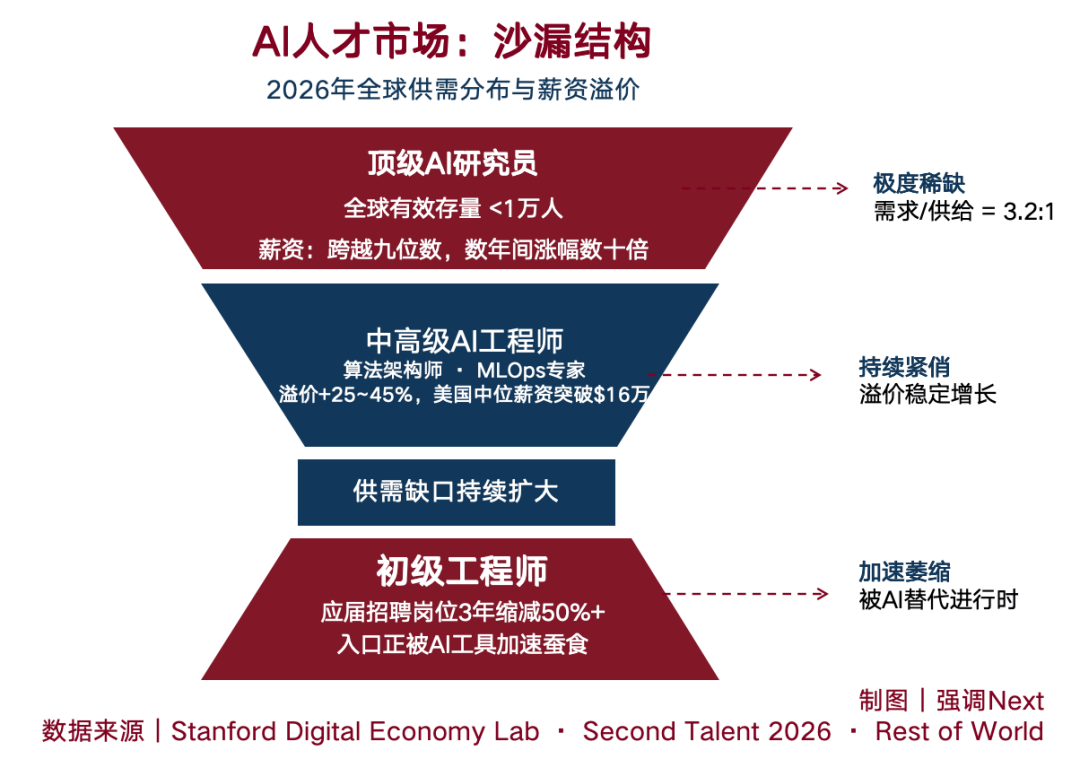 AI人才市场：沙漏结构

2026年全球供需分布与薪资溢价

顶级AI研究员

全球有效存量 <1万人

薪资：跨越九位数，数年间涨幅数十倍

极度稀缺
需求/供给 = 3.2:1

中高级AI工程师

算法架构师 · MLOps专家

溢价+25~45%，美国中位薪资突破$16万

持续紧俏
溢价稳定增长

供需缺口持续扩大

初级工程师

应届招聘岗位3年缩减50%+

入口正被AI工具加速蚕食

加速萎缩
被AI替代进行时

制图｜强调Next

数据来源｜Stanford Digital Economy Lab · Second Talent 2026 · Rest of World